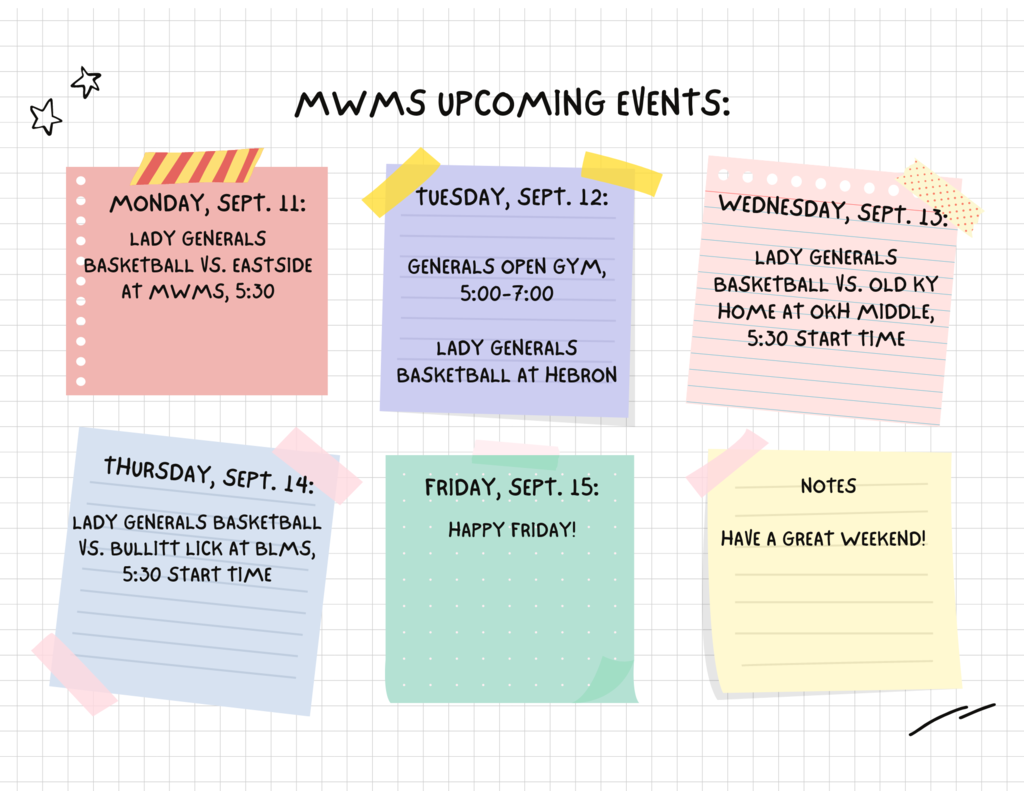 MWMS UPCOMING EVENTS:

MONDAY, SEPT. 11:

LADY GENERALS BASKETBALL VS. EASTSIDE AT MWMS, 5:30

TUESDAY, SEPT. 12:

GENERALS OPEN GYM, 5:00-7:00

LADY GENERALS BASKETBALL AT HEBRON

WEDNESDAY, SEPT. 13:

LADY GENERALS BASKETBALL VS. OLD KY HOME AT OKH MIDDLE, 5:30 START TIME

THURSDAY, SEPT. 14:

LADY GENERALS BASKETBALL VS. BULLITT LICK AT BLMS, 5:30 START TIME

FRIDAY, SEPT. 15:

HAPPY FRIDAY!

NOTES

HAVE A GREAT WEEKEND!